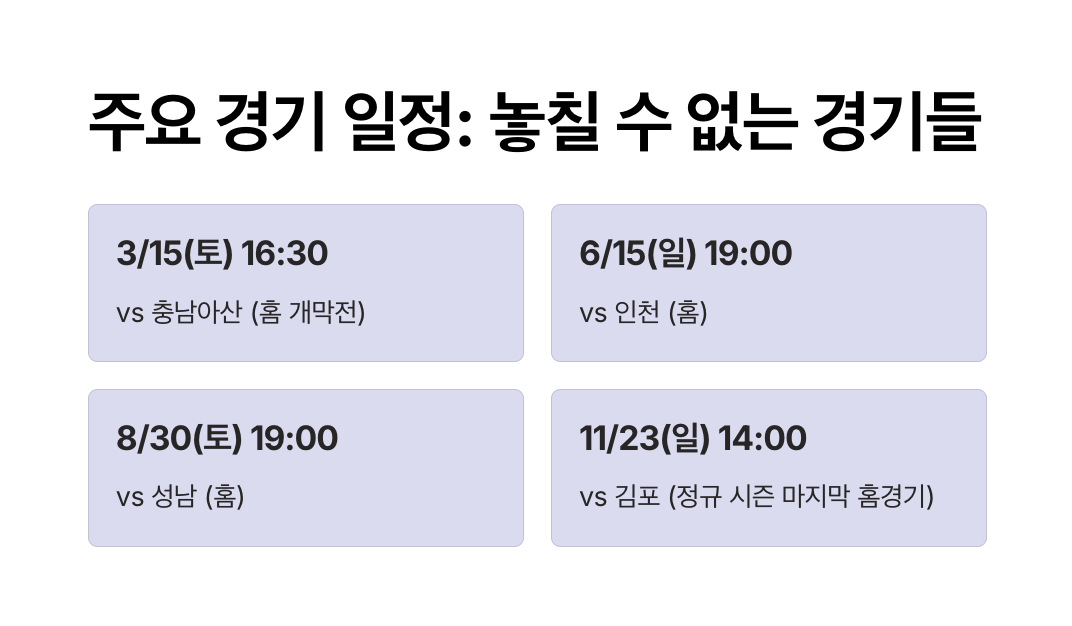 주요 경기 일정: 놓칠 수 없는 경기들

3/15(토) 16:30

vs 충남아산 (홈 개막전)

6/15(일) 19:00

vs 인천 (홈)

8/30(토) 19:00

vs 성남 (홈)

11/23(일) 14:00

vs 김포 (정규 시즌 마지막 홈경기)